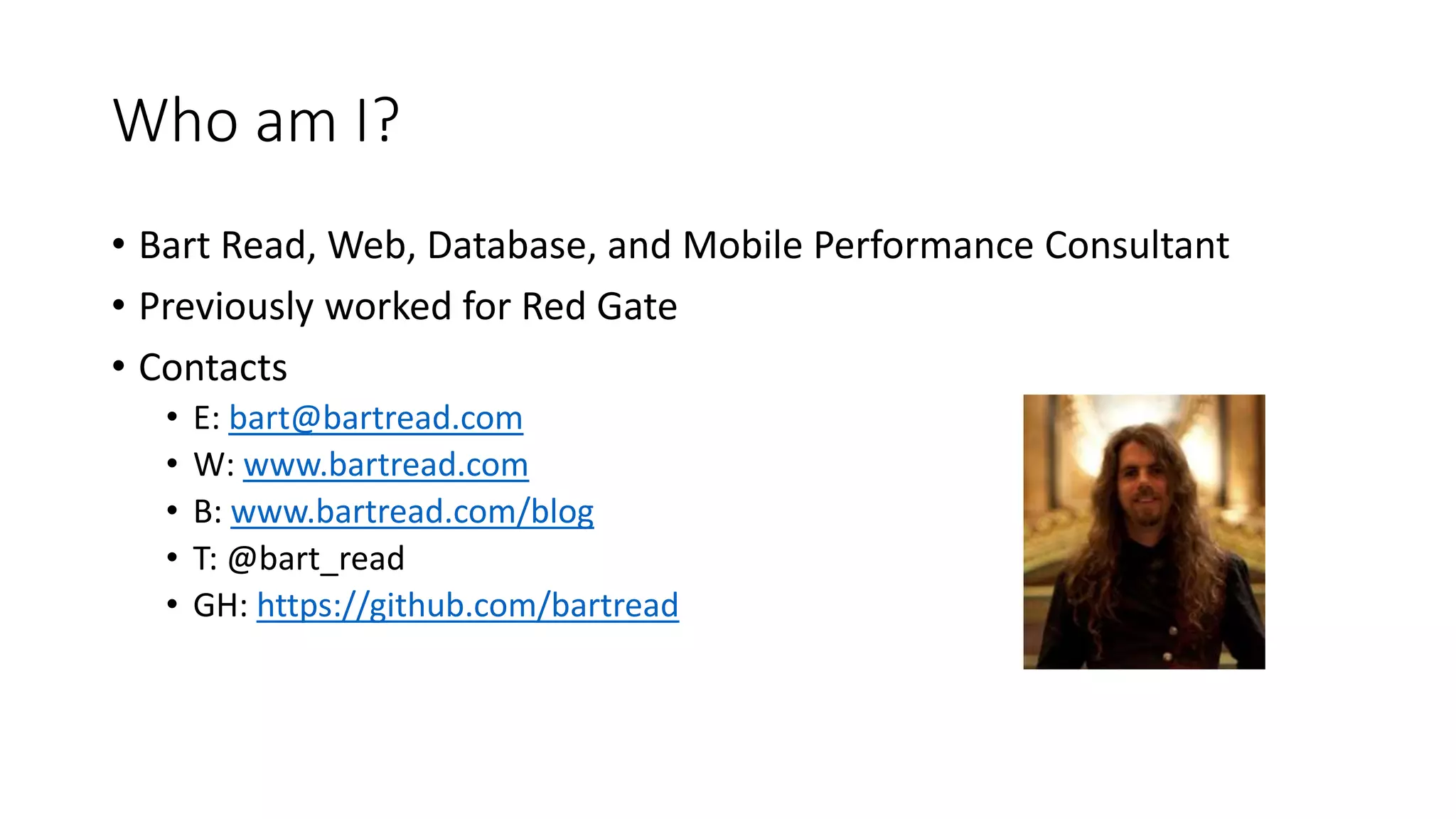 Who am I?

• Bart Read, Web, Database, and Mobile Performance Consultant
• Previously worked for Red Gate
• Contacts
  • E: bart@bartread.com
  • W: www.bartread.com
  • B: www.bartread.com/blog
  • T: @bart_read
  • GH: https://github.com/bartread